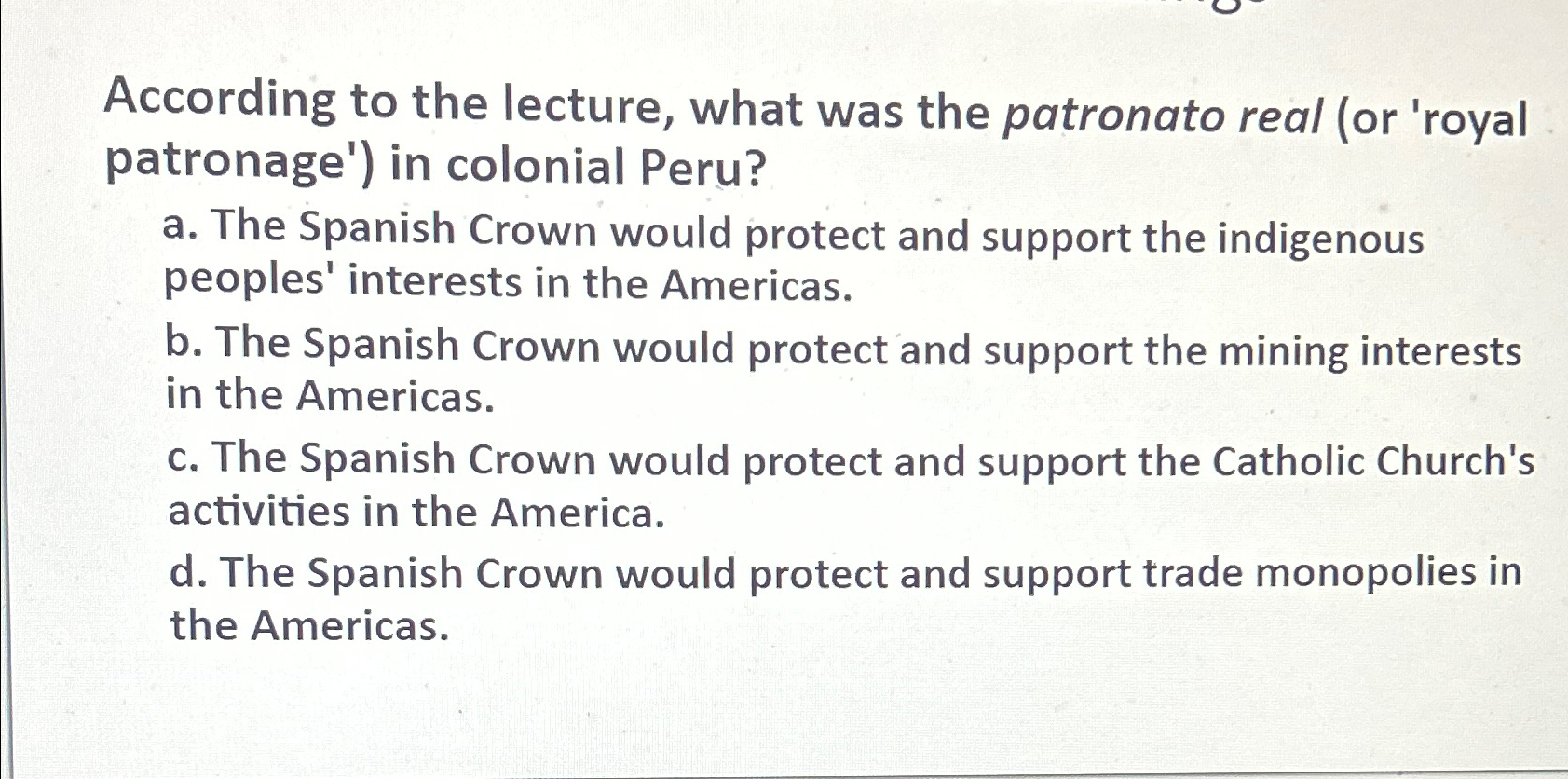 According to the lecture, what was the patronato real (or 'royal patronage') in colonial Peru?

a. The Spanish Crown would protect and support the indigenous peoples' interests in the Americas.

b. The Spanish Crown would protect and support the mining interests in the Americas.

c. The Spanish Crown would protect and support the Catholic Church's activities in the America.

d. The Spanish Crown would protect and support trade monopolies in the Americas.